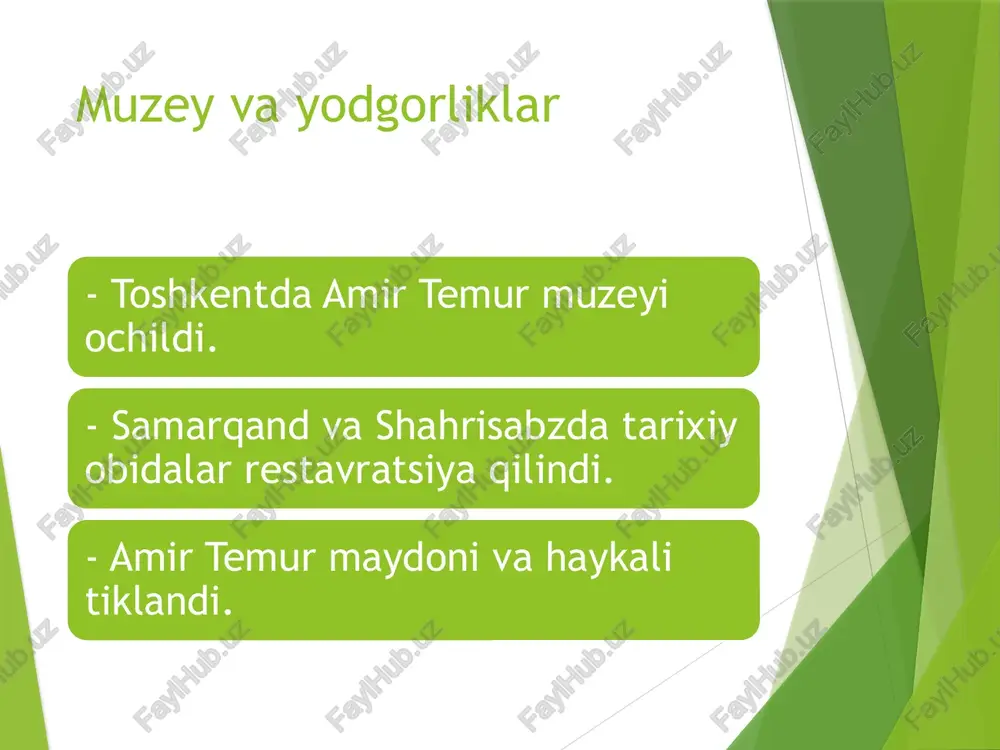 Muzey va yodgorliklar

- Toshkentda Amir Temur muzeyi ochildi.

- Samarqand va Shahrisabzda tarixiy obidalar restavratsiya qilindi.

- Amir Temur maydoni va haykali tiklandi.

FaylHub.uz